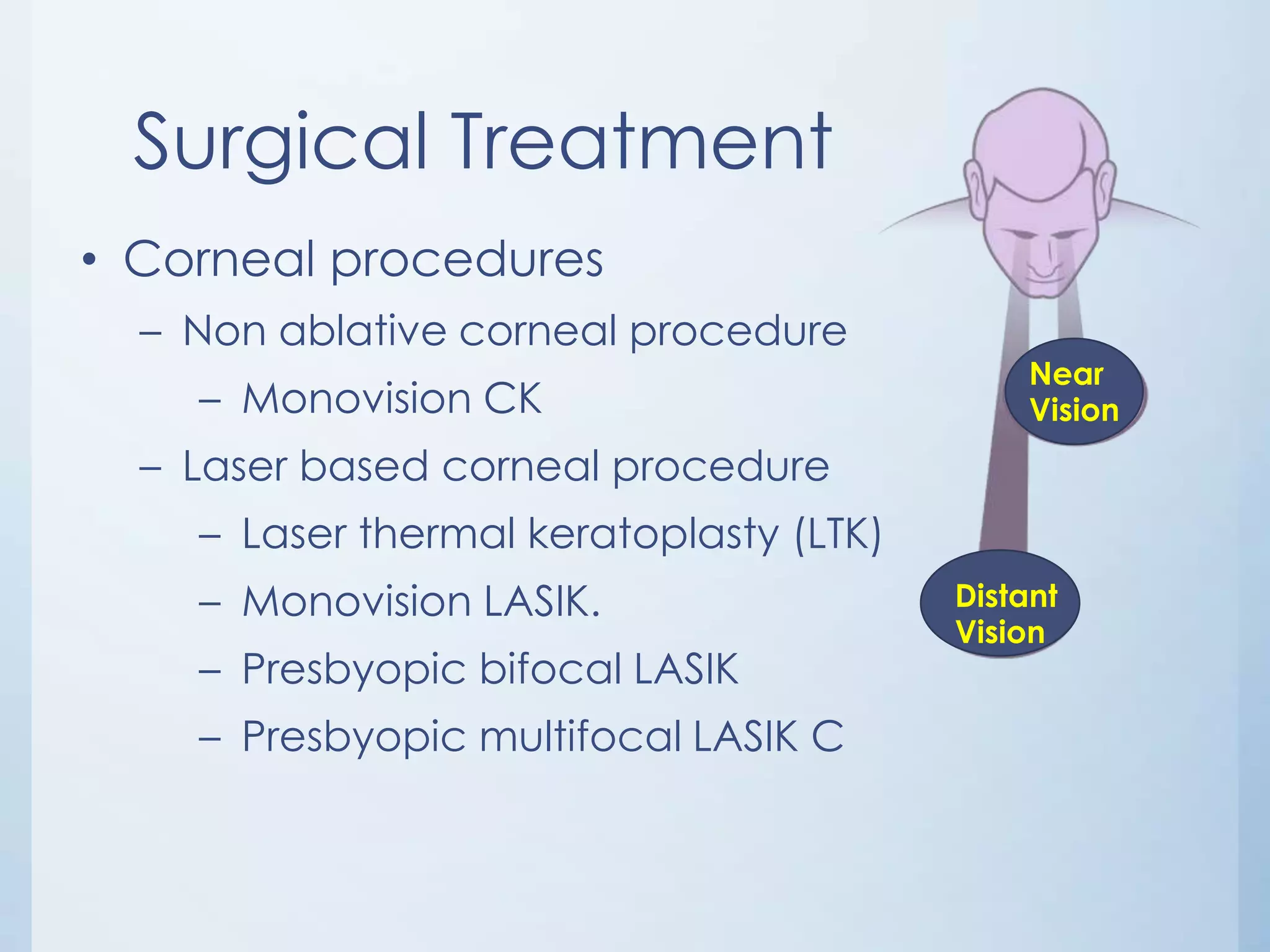 Surgical Treatment

• Corneal procedures

– Non ablative corneal procedure

– Monovision CK

– Laser based corneal procedure

– Laser thermal keratoplasty (LTK)

– Monovision LASIK.

– Presbyopic bifocal LASIK

– Presbyopic multifocal LASIK C

Near Vision

Distant Vision